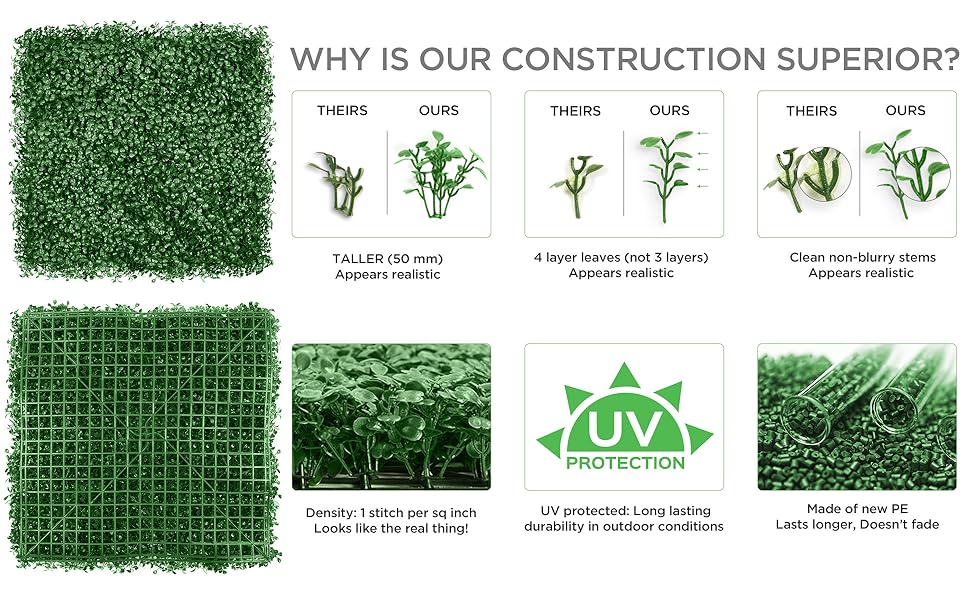 WHY IS OUR CONSTRUCTION SUPERIOR?

THEIRS OURS

TALLER (50 mm)
Appears realistic

THEIRS OURS

4 layer leaves (not 3 layers)
Appears realistic

THEIRS OURS

Clean non-blurry stems
Appears realistic

Density: 1 stitch per sq inch
Looks like the real thing!

UV
PROTECTION

UV protected: Long lasting durability in outdoor conditions

Made of new PE
Lasts longer, Doesn't fade